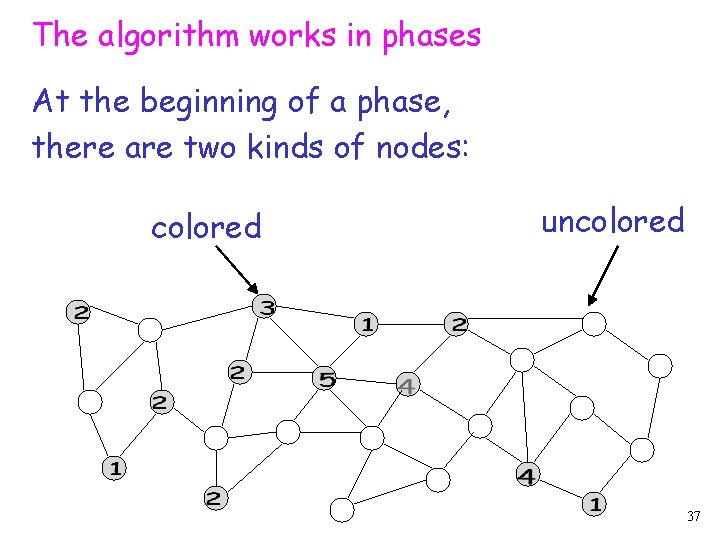 The algorithm works in phases

At the beginning of a phase, there are two kinds of nodes:

colored

uncolored

2
3
1
2
2
5
4
2
1
2
4
1

37